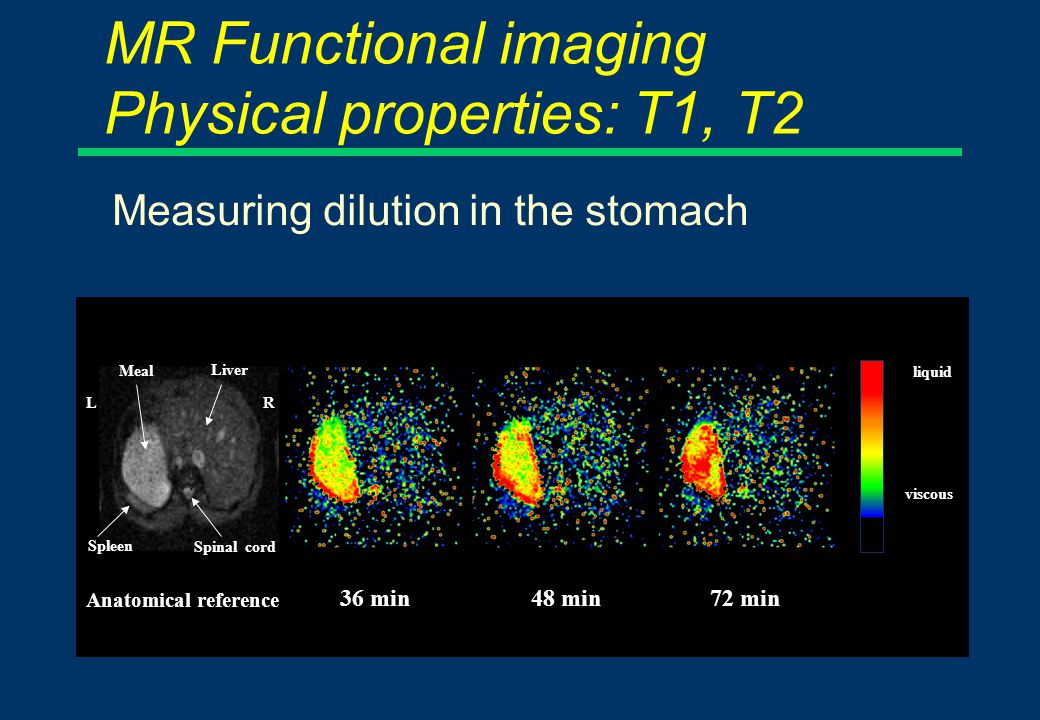 MR Functional imaging
Physical properties: T1, T2

Measuring dilution in the stomach

Meal
Liver
L
R
Spleen
Spinal cord
Anatomical reference
36 min
48 min
72 min
liquid
viscous